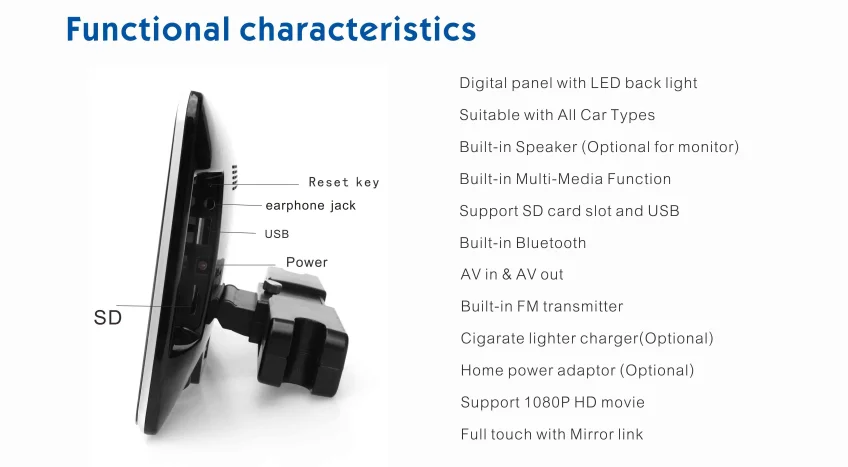 Functional characteristics

Reset key
earphone jack
USB
Power
SD

Digital panel with LED back light
Suitable with All Car Types
Built-in Speaker (Optional for monitor)
Built-in Multi-Media Function
Support SD card slot and USB
Built-in Bluetooth
AV in & AV out
Built-in FM transmitter
Cigarate lighter charger(Optional)
Home power adaptor (Optional)
Support 1080P HD movie
Full touch with Mirror link